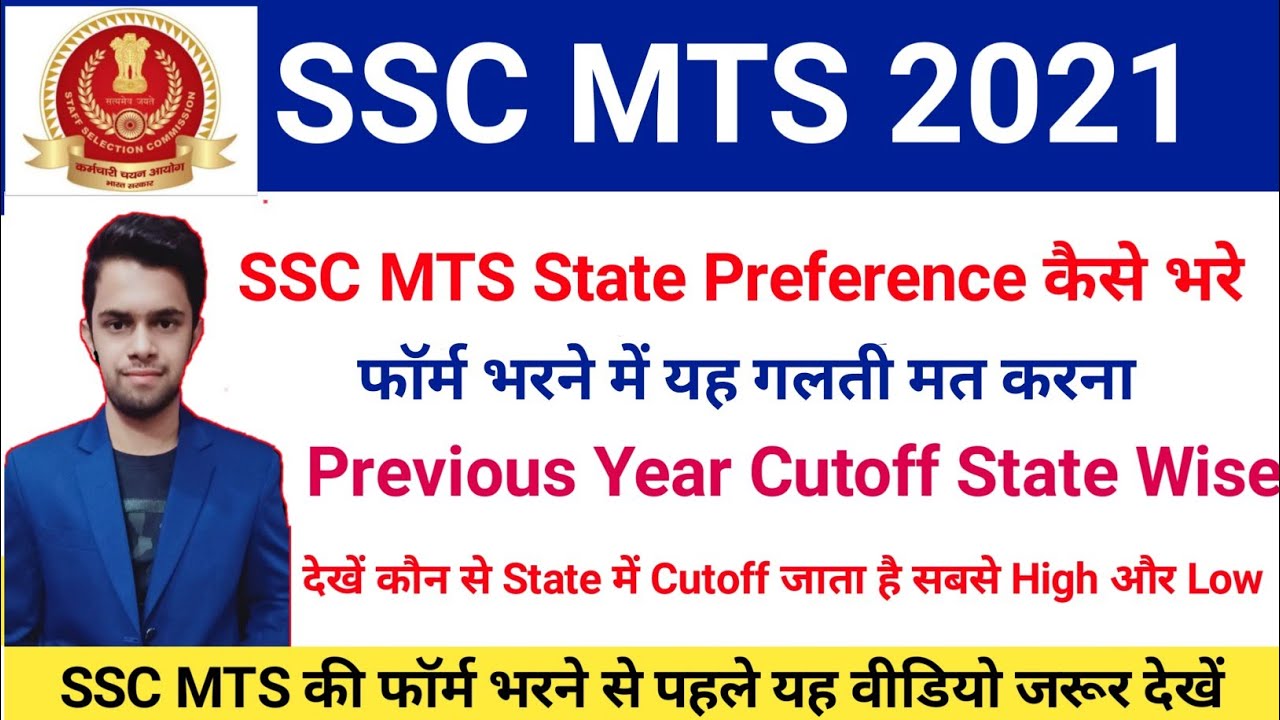 सत्यमेव जयते
STAFF SELECTION COMMISSION
कर्मचारी चयन आयोग
भारत सरकार

SSC MTS 2021

SSC MTS State Preference कैसे भरे

फॉर्म भरने में यह गलती मत करना

Previous Year Cutoff State Wise

देखें कौन से State में Cutoff जाता है सबसे High और Low

SSC MTS की फॉर्म भरने से पहले यह वीडियो जरूर देखें